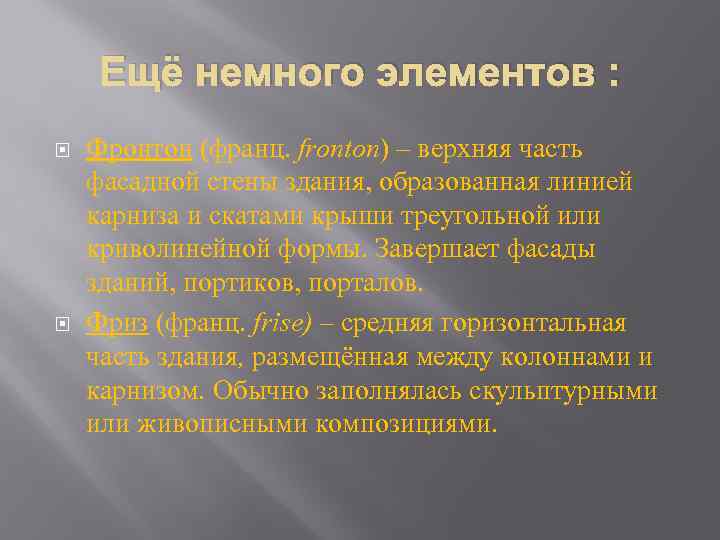 Ещё немного элементов :

Фронтон (франц. fronton) – верхняя часть фасадной стены здания, образованная линией карниза и скатами крыши треугольной или криволинейной формы. Завершает фасады зданий, портиков, порталов.

Фриз (франц. frise) – средняя горизонтальная часть здания, размещённая между колоннами и карнизом. Обычно заполнялась скульптурными или живописными композициями.